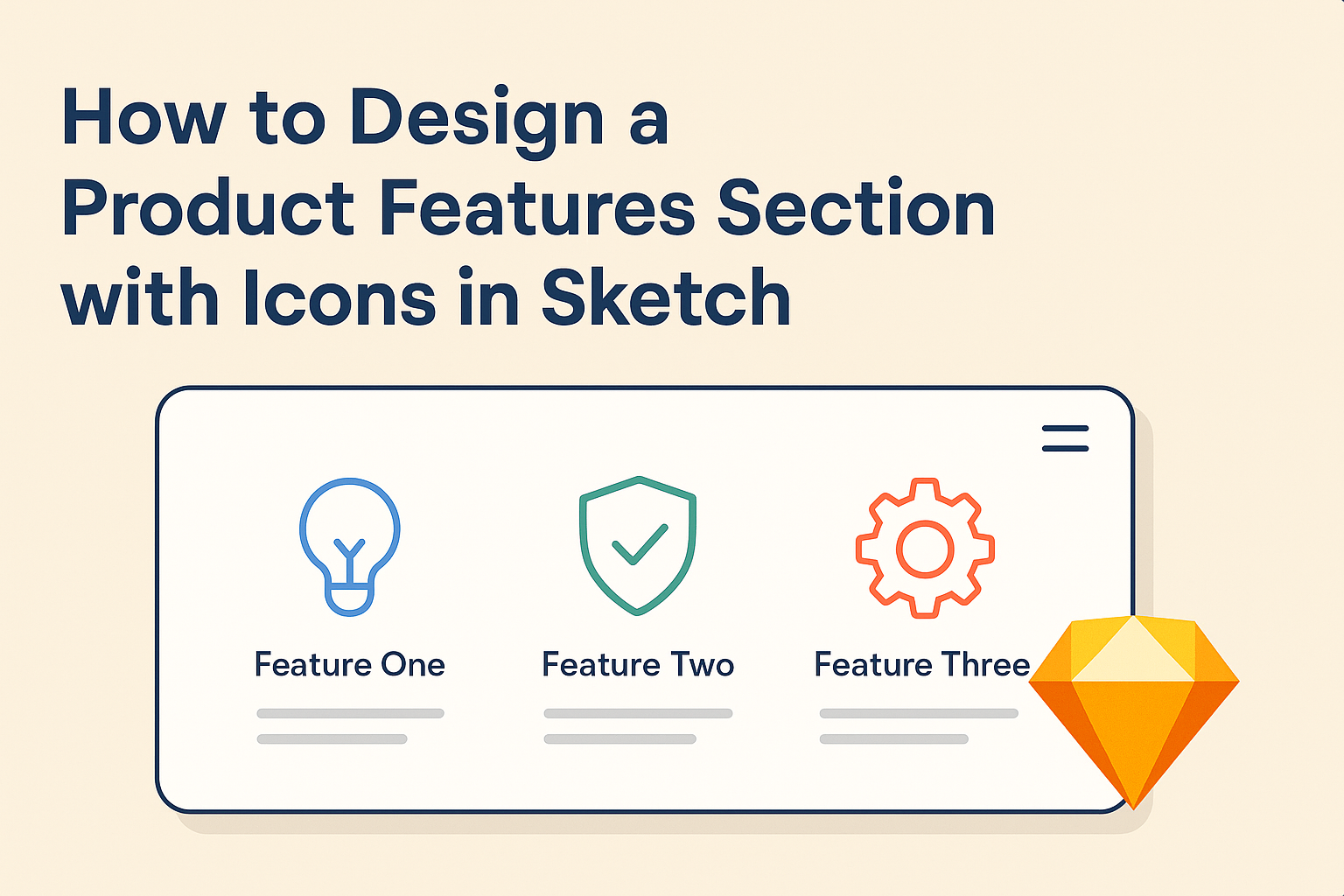 How to Design a Product Features Section with Icons in Sketch

Feature One

Feature Two

Feature Three